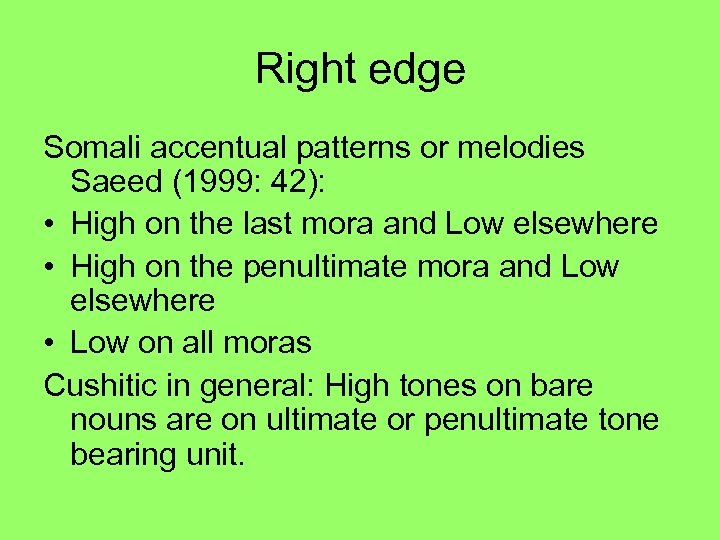 Right edge

Somali accentual patterns or melodies Saeed (1999: 42):

• High on the last mora and Low elsewhere
• High on the penultimate mora and Low elsewhere
• Low on all moras

Cushitic in general: High tones on bare nouns are on ultimate or penultimate tone bearing unit.